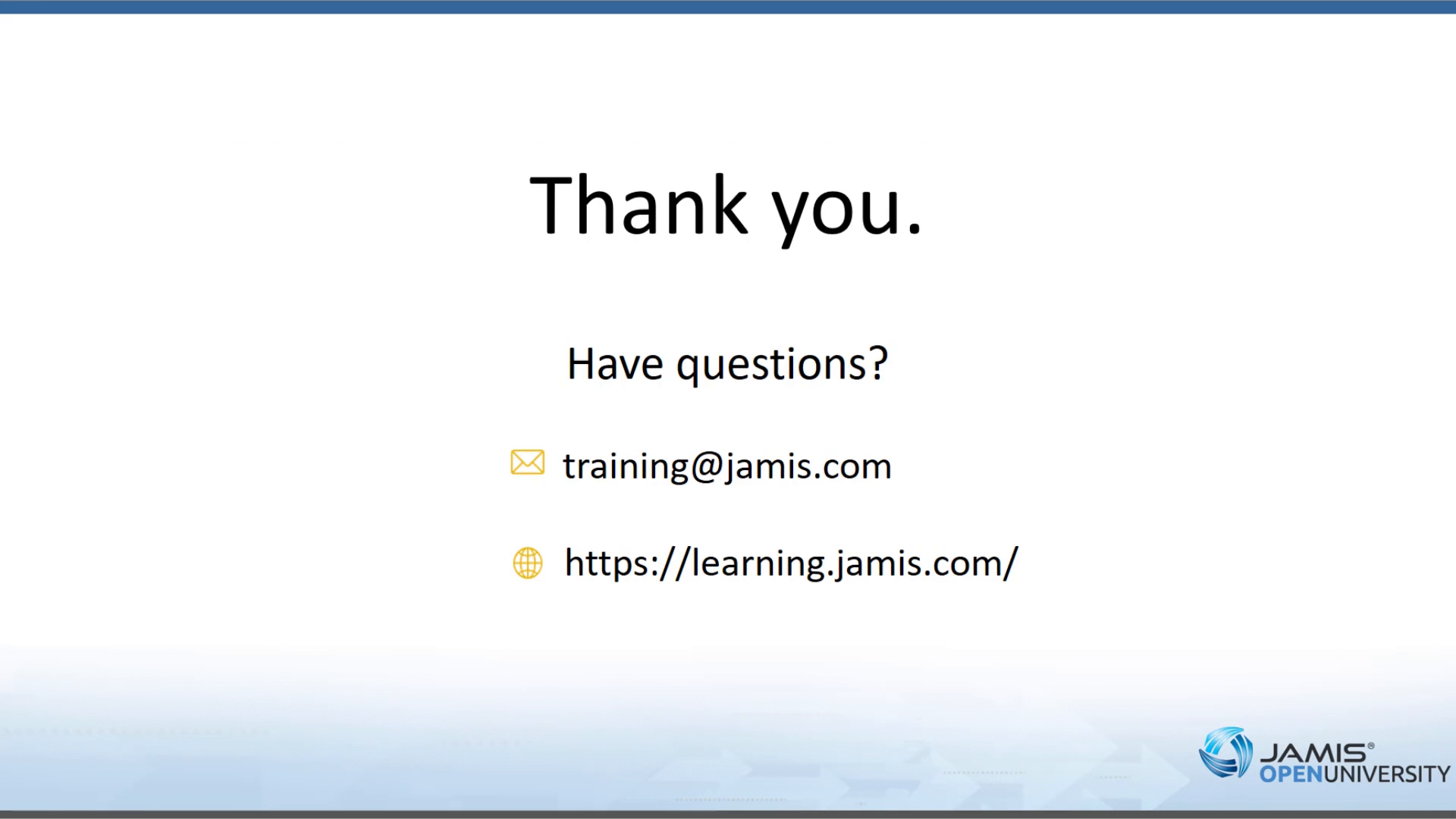 Thank you.

Have questions?

training@jamis.com

https://learning.jamis.com/

JAMIS®
OPENUNIVERSITY